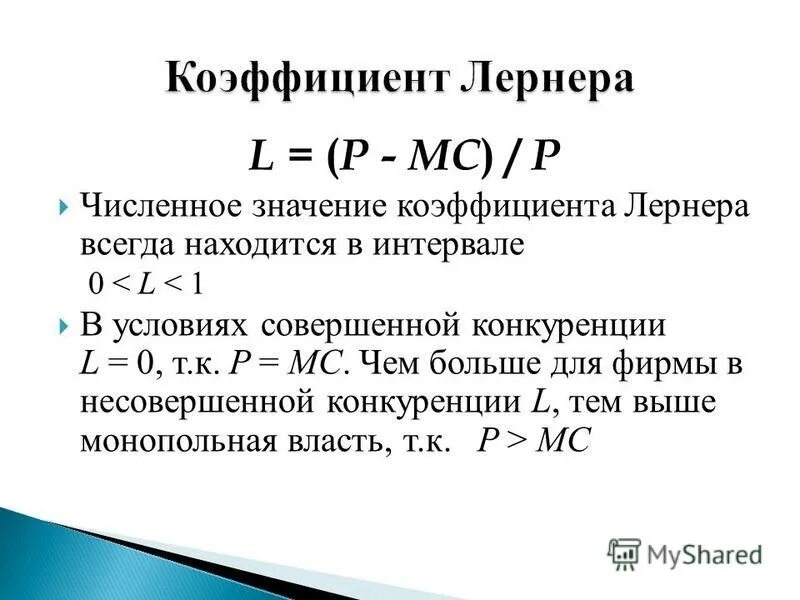 Коэффициент Лернера

$L = (P - MC) / P$

Численное значение коэффициента Лернера всегда находится в интервале
$0 < L < 1$

В условиях совершенной конкуренции $L = 0$, т.к. $P = MC$. Чем больше для фирмы в несовершенной конкуренции $L$, тем выше монопольная власть, т.к. $P > MC$

MyShared